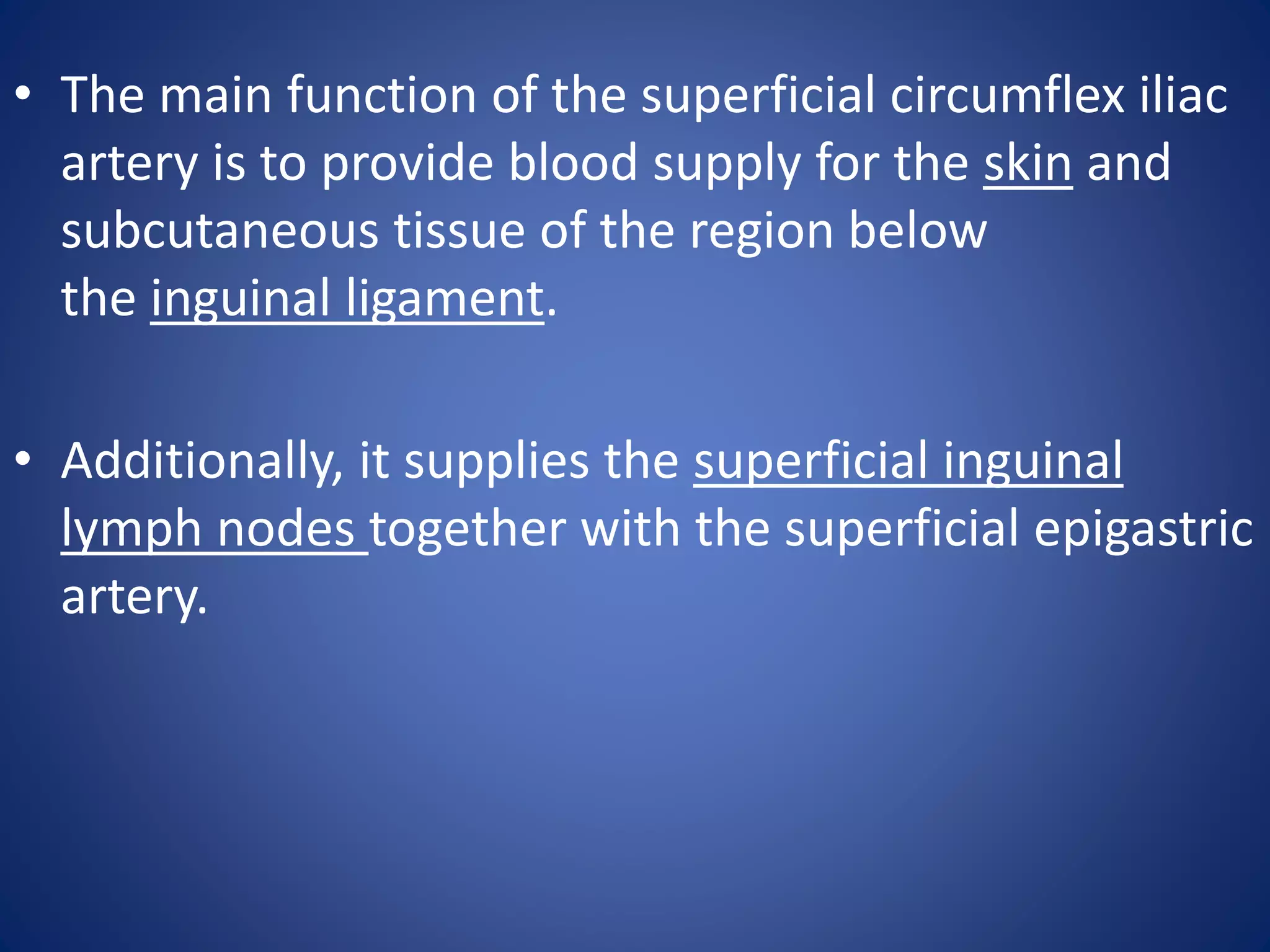 • The main function of the superficial circumflex iliac artery is to provide blood supply for the skin and subcutaneous tissue of the region below the inguinal ligament.

• Additionally, it supplies the superficial inguinal lymph nodes together with the superficial epigastric artery.